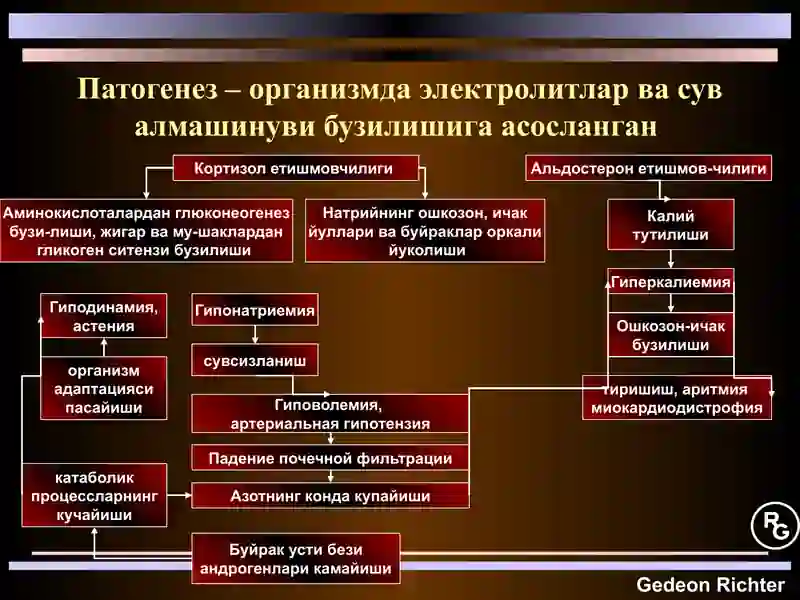 Патогенез – организмда электролитлар ва сув алмашинуви бузилишига асосланган

Кортизол етишмовчилиги

Аминокислоталардан глюконеогенез бузи-лиши, жигар ва му-шаклардан гликоген ситензи бузилиши

Натрийнинг ошкозон, ичак йуллари ва буйраклар оркали йуколиши

Альдостерон етишмов-чилиги

Калий тутилиши

Гиперкалиемия

Ошкозон-ичак бузилиши

тиришиш, аритмия миокардиодистрофия

Гиподинамия, астения

организм адаптацияси пасайиши

Гипонатриемия

сувсизланиш

Гиповолемия, артериальная гипотензия

Падение почечной фильтрации

Азотнинг конда купайиши

катаболик процессларнинг кучайиши

Буйрак усти бези андрогенлари камайиши

RG

Gedeon Richter